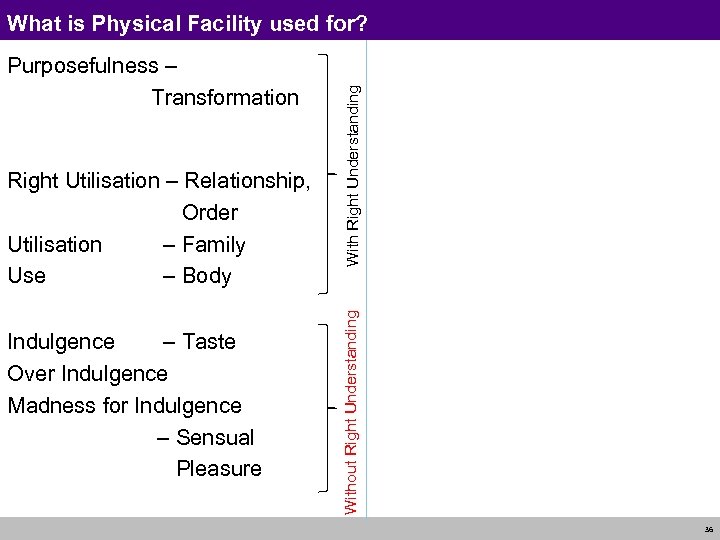 What is Physical Facility used for?

Purposefulness – Transformation

Right Utilisation – Relationship, Order
Utilisation – Family
Use – Body

With Right Understanding

Indulgence – Taste
Over Indulgence
Madness for Indulgence – Sensual Pleasure

Without Right Understanding

36